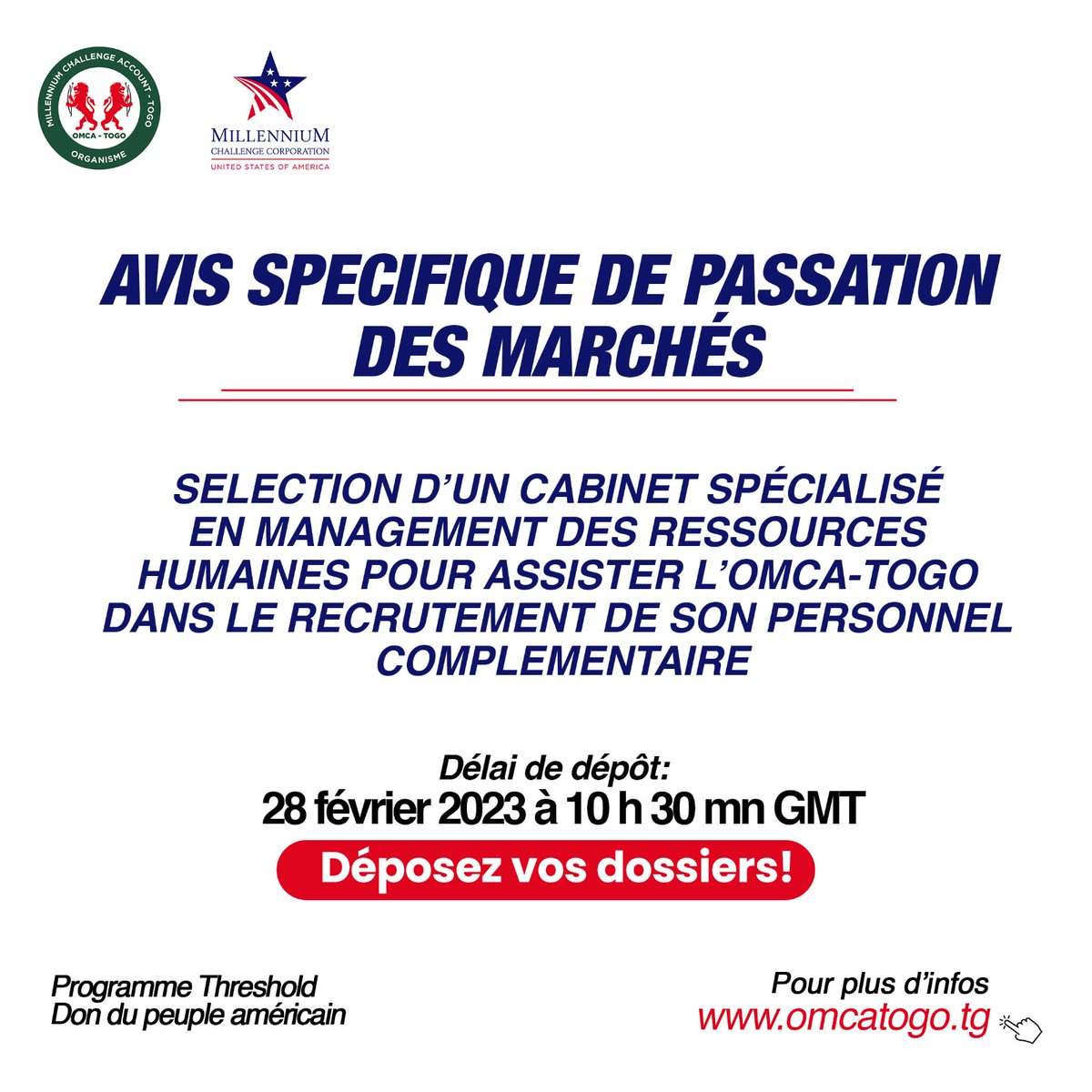 MILLENNIUM CHALLENGE ACCOUNT - TOGO
OMCA - TOGO
ORGANISME

MILLENNIUM
CHALLENGE CORPORATION
UNITED STATES OF AMERICA

AVIS SPECIFIQUE DE PASSATION DES MARCHÉS

SELECTION D'UN CABINET SPÉCIALISÉ EN MANAGEMENT DES RESSOURCES HUMAINES POUR ASSISTER L'OMCA-TOGO DANS LE RECRUTEMENT DE SON PERSONNEL COMPLEMENTAIRE

Délai de dépôt:
28 février 2023 à 10 h 30 mn GMT

Déposez vos dossiers!

Programme Threshold
Don du peuple américain

Pour plus d'infos
www.omcatogo.tg